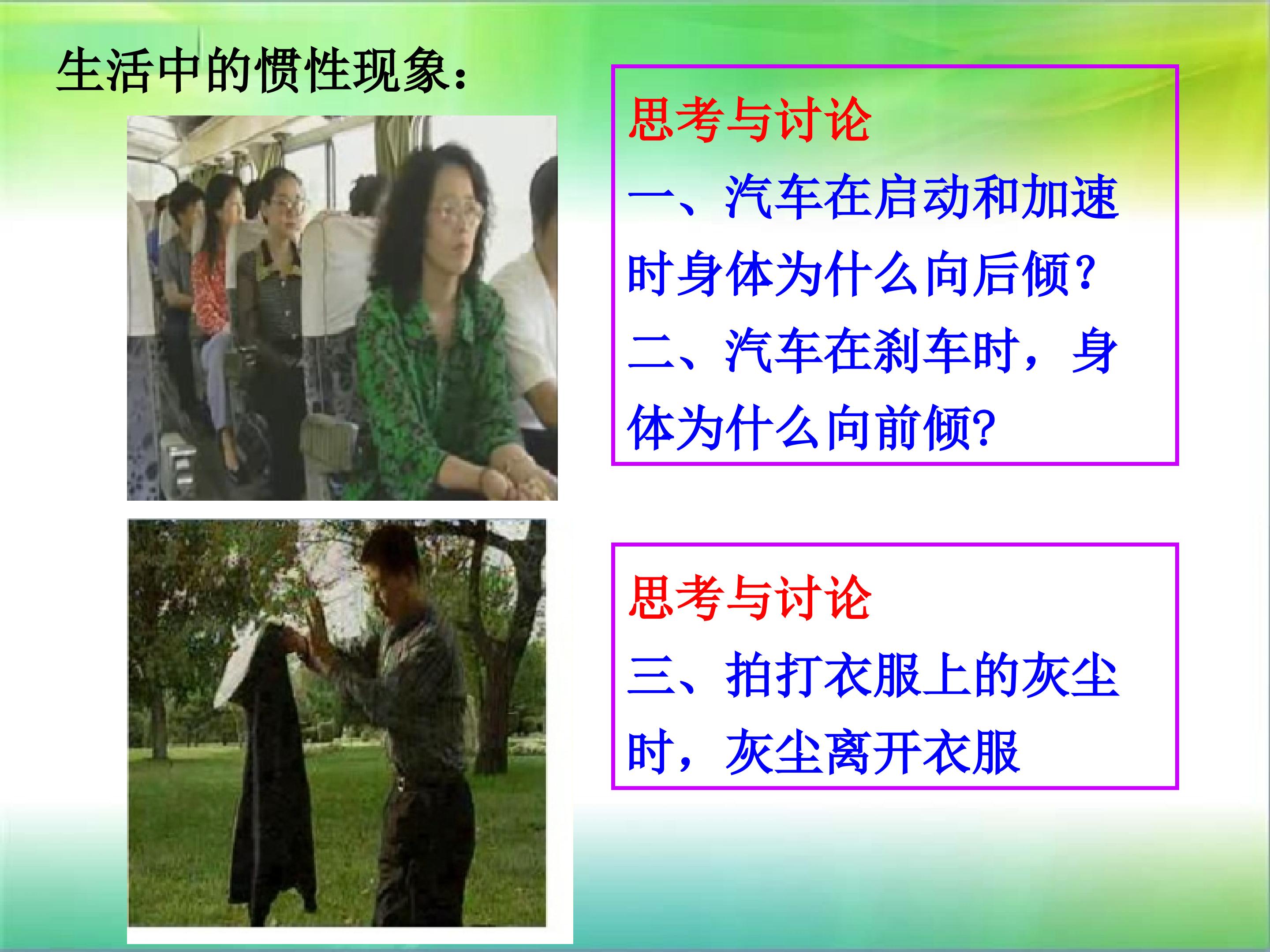 生活中的惯性现象：

思考与讨论

一、汽车在启动和加速时身体为什么向后倾？

二、汽车在刹车时，身体为什么向前倾?

思考与讨论

三、拍打衣服上的灰尘时，灰尘离开衣服